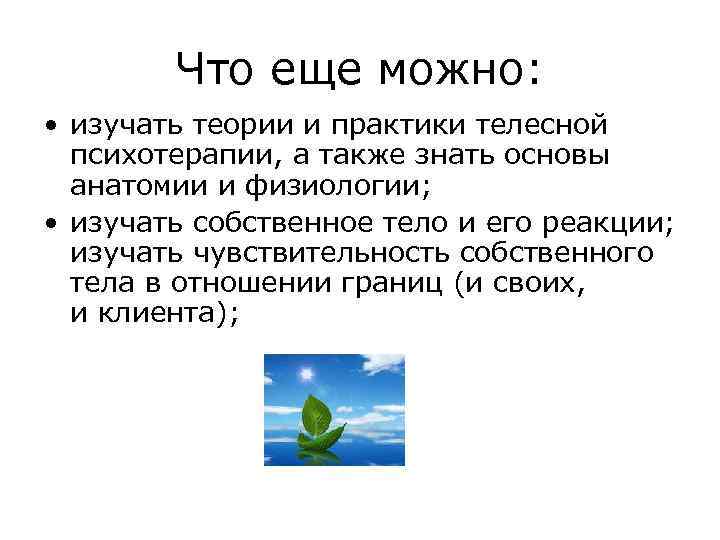 Что еще можно:

• изучать теории и практики телесной психотерапии, а также знать основы анатомии и физиологии;
• изучать собственное тело и его реакции; изучать чувствительность собственного тела в отношении границ (и своих, и клиента);